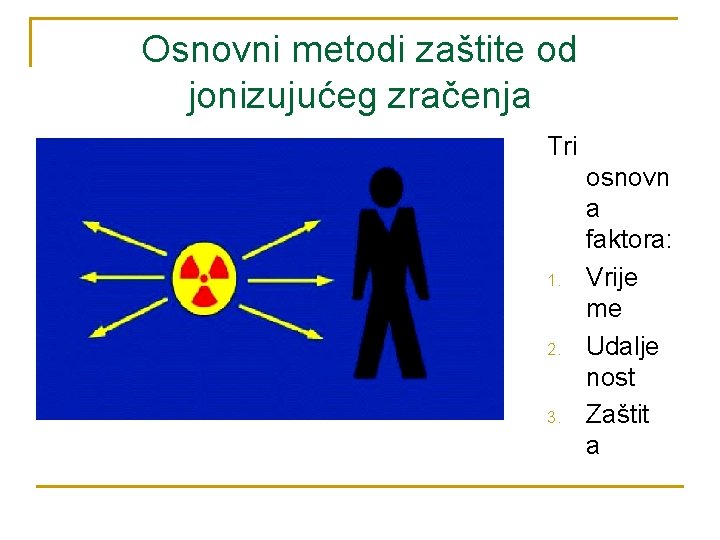 Osnovni metodi zaštite od jonizujućeg zračenja

Tri osnovna faktora:
1. Vrijeme
2. Udaljenost
3. Zaštita